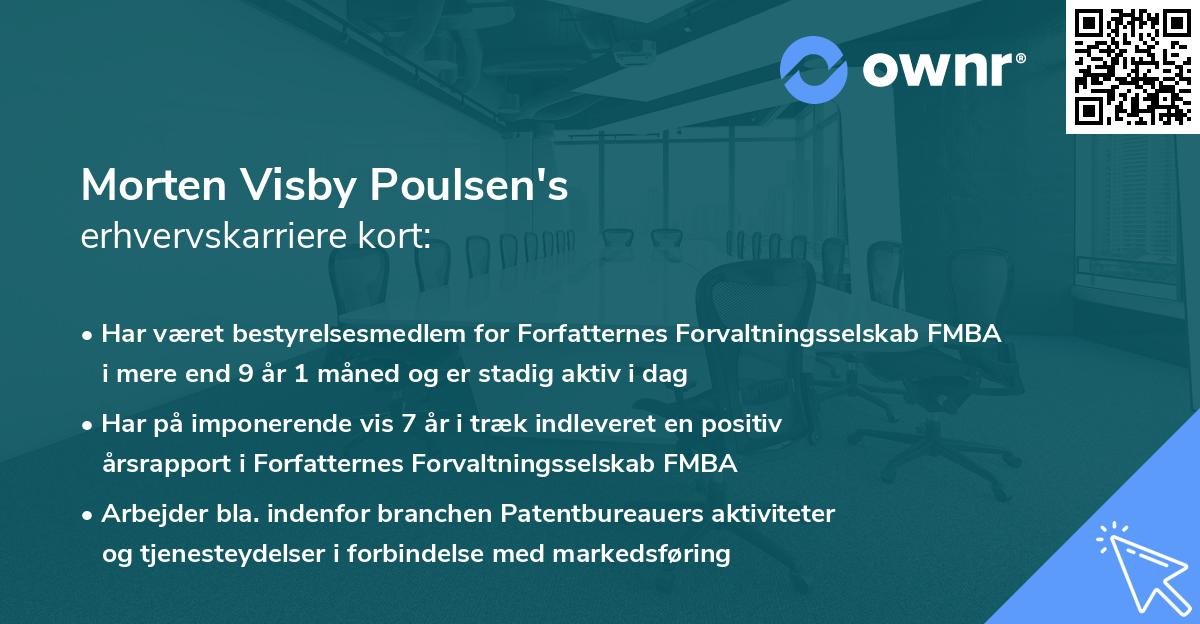 ownr®

Morten Visby Poulsen's
erhvervskarriere kort:

• Har været bestyrelsesmedlem for Forfatternes Forvaltningsselskab FMBA i mere end 9 år 1 måned og er stadig aktiv i dag

• Har på imponerende vis 7 år i træk indleveret en positiv årsrapport i Forfatternes Forvaltningsselskab FMBA

• Arbejder bla. indenfor branchen Patentbureauers aktiviteter og tjenesteydelser i forbindelse med markedsføring